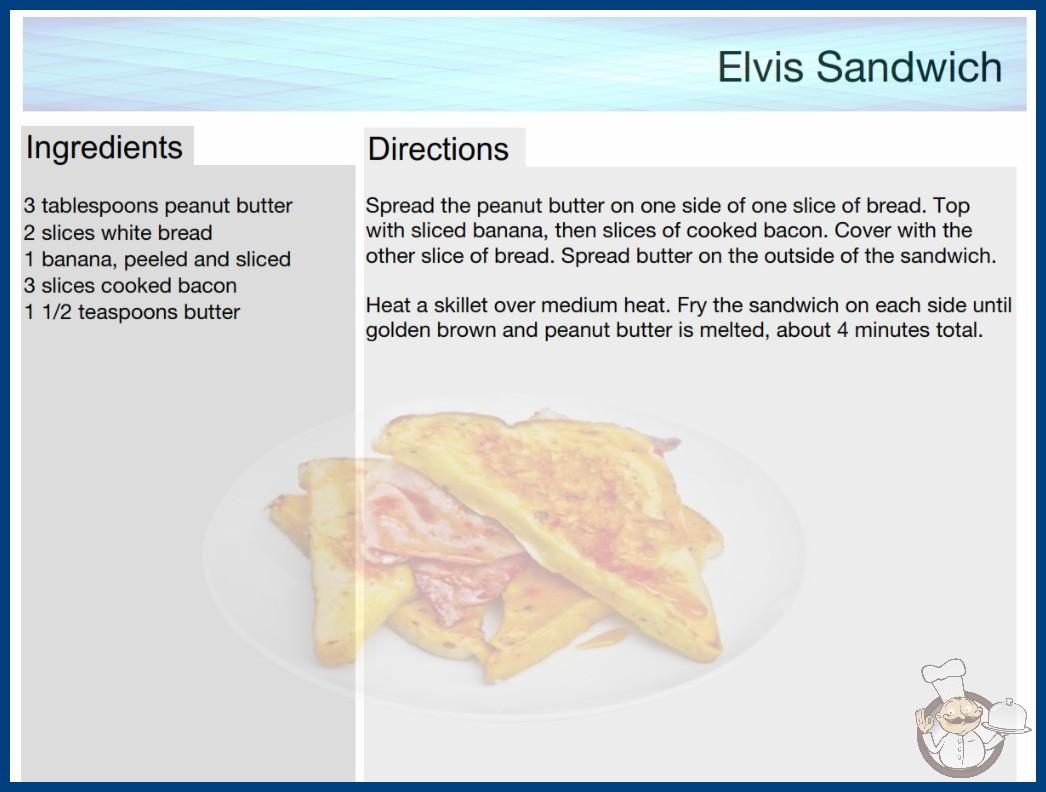 Elvis Sandwich

Ingredients

3 tablespoons peanut butter
2 slices white bread
1 banana, peeled and sliced
3 slices cooked bacon
1 1/2 teaspoons butter

Directions

Spread the peanut butter on one side of one slice of bread. Top with sliced banana, then slices of cooked bacon. Cover with the other slice of bread. Spread butter on the outside of the sandwich.

Heat a skillet over medium heat. Fry the sandwich on each side until golden brown and peanut butter is melted, about 4 minutes total.